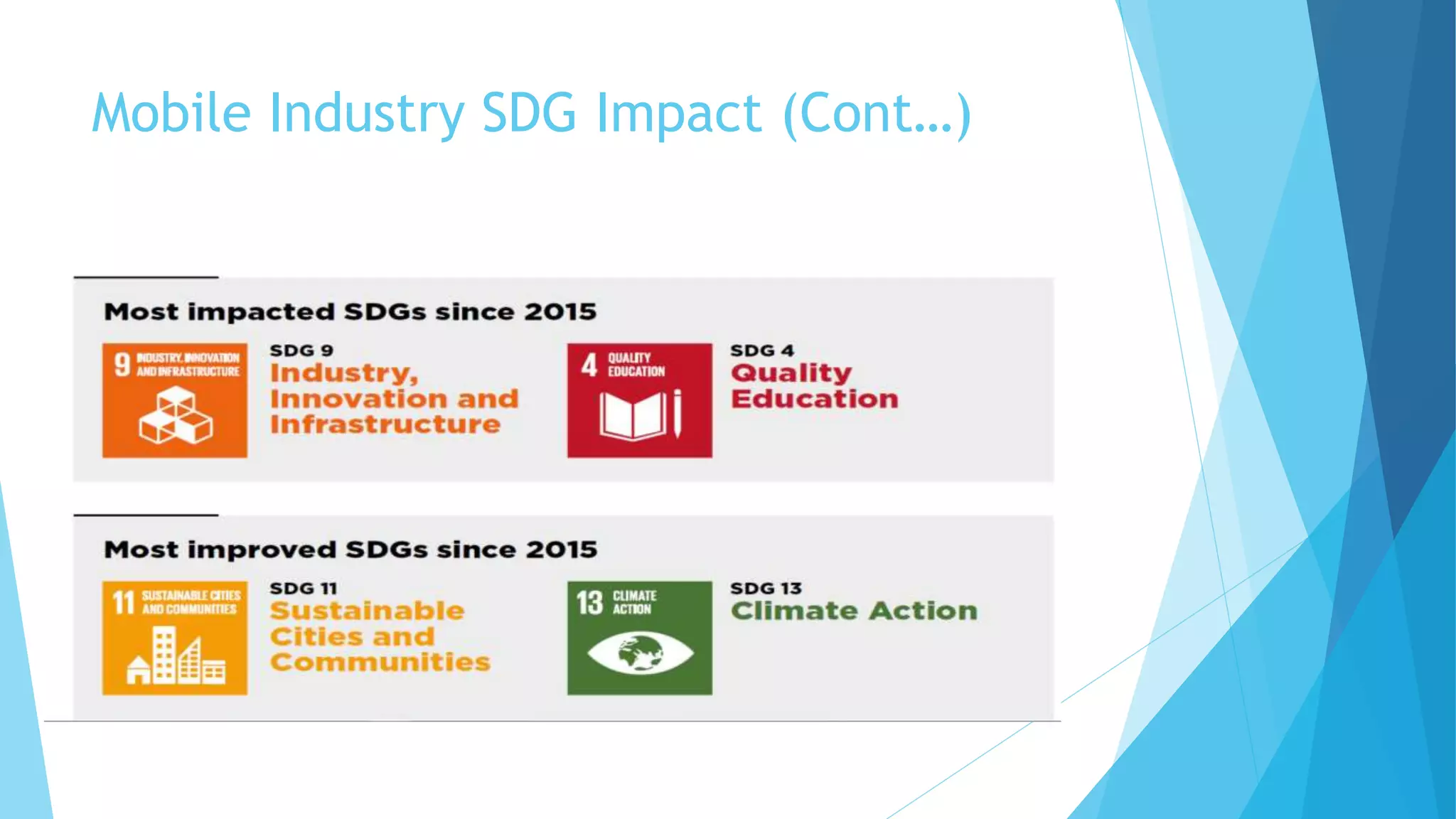 Mobile Industry SDG Impact (Cont…)

Most impacted SDGs since 2015

9 INDUSTRY, INNOVATION AND INFRASTRUCTURE

SDG 9
Industry, Innovation and Infrastructure

4 QUALITY EDUCATION

SDG 4
Quality Education

Most improved SDGs since 2015

11 SUSTAINABLE CITIES AND COMMUNITIES

SDG 11
Sustainable Cities and Communities

13 CLIMATE ACTION

SDG 13
Climate Action